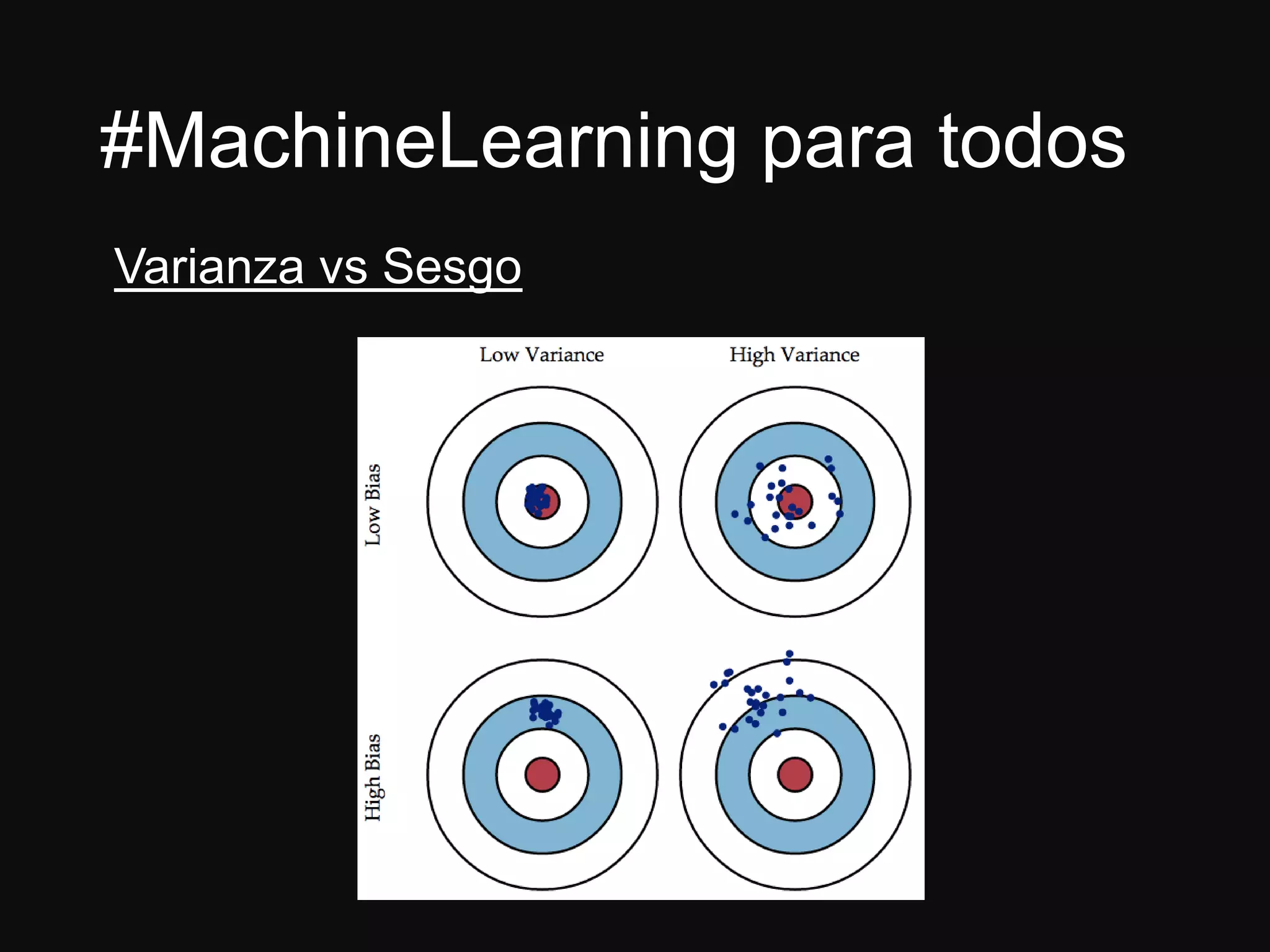 #MachineLearning para todos

Varianza vs Sesgo

Low Variance

High Variance

Low Bias

High Bias